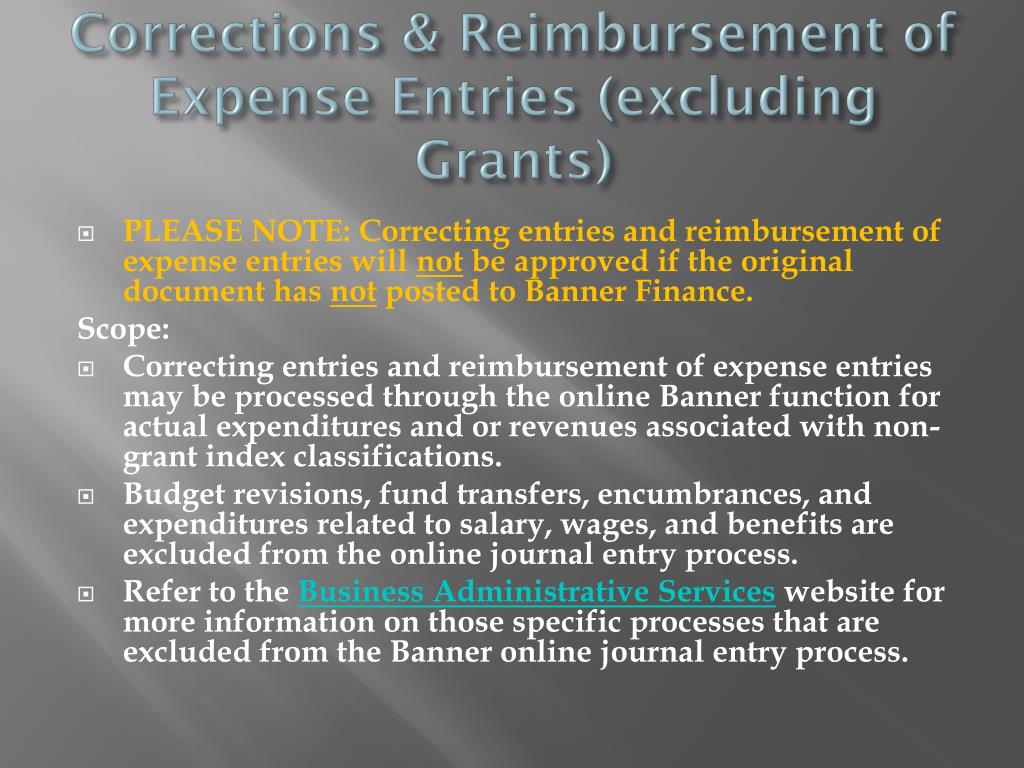 Corrections & Reimbursement of Expense Entries (excluding Grants)

PLEASE NOTE: Correcting entries and reimbursement of expense entries will not be approved if the original document has not posted to Banner Finance.

Scope:

Correcting entries and reimbursement of expense entries may be processed through the online Banner function for actual expenditures and or revenues associated with non-grant index classifications.

Budget revisions, fund transfers, encumbrances, and expenditures related to salary, wages, and benefits are excluded from the online journal entry process.

Refer to the Business Administrative Services website for more information on those specific processes that are excluded from the Banner online journal entry process.